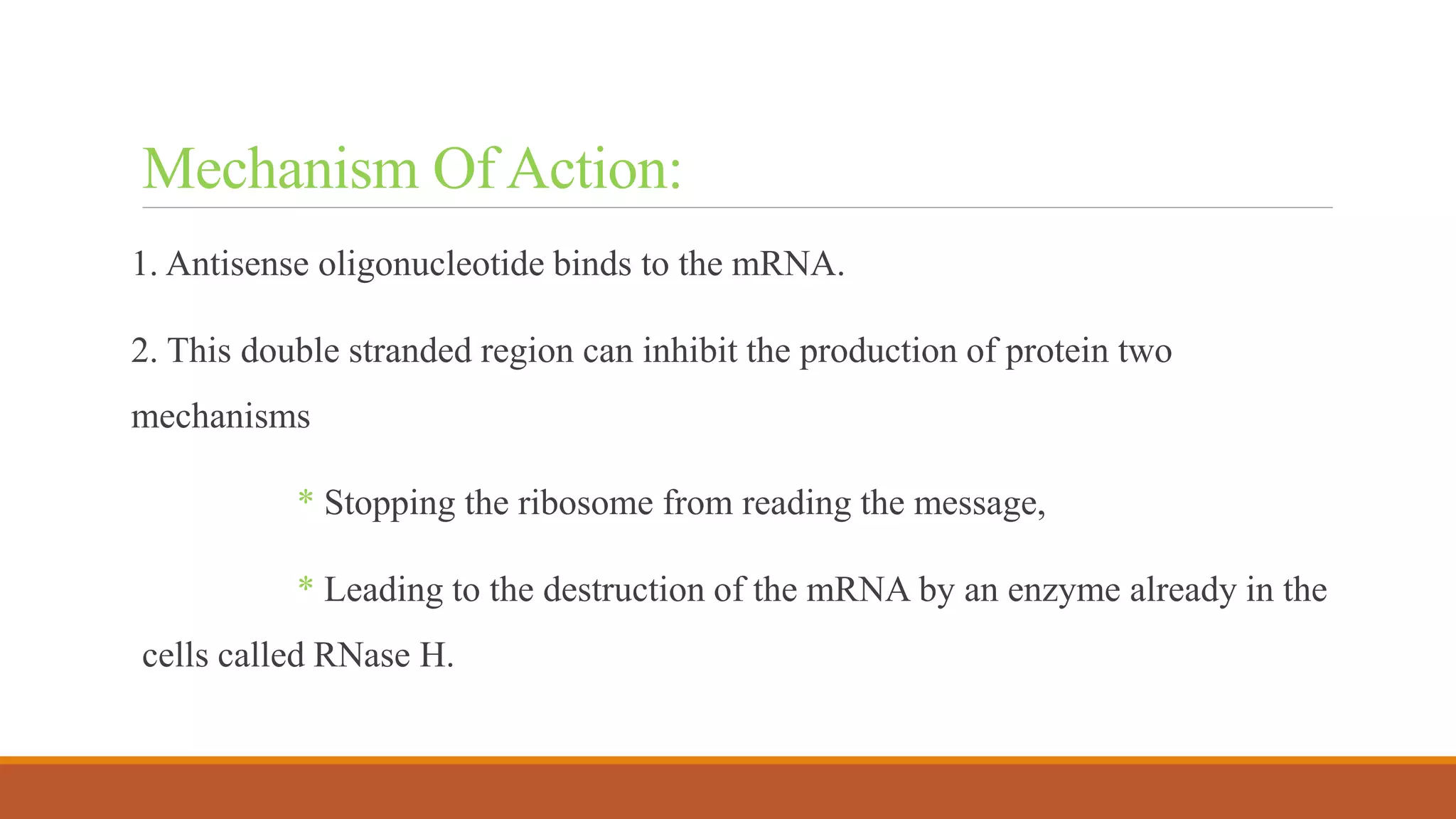 Mechanism Of Action:

1. Antisense oligonucleotide binds to the mRNA.

2. This double stranded region can inhibit the production of protein two mechanisms

* Stopping the ribosome from reading the message,

* Leading to the destruction of the mRNA by an enzyme already in the cells called RNase H.